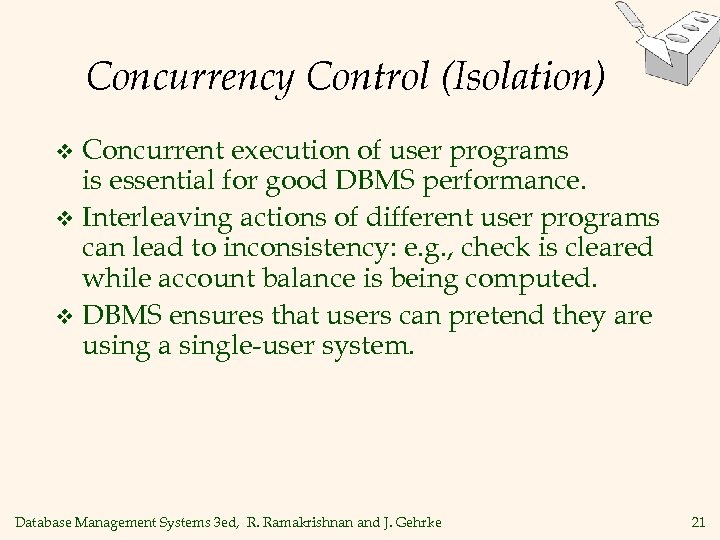 Concurrency Control (Isolation)

❖ Concurrent execution of user programs is essential for good DBMS performance.

❖ Interleaving actions of different user programs can lead to inconsistency: e.g., check is cleared while account balance is being computed.

❖ DBMS ensures that users can pretend they are using a single-user system.

Database Management Systems 3ed, R. Ramakrishnan and J. Gehrke

21